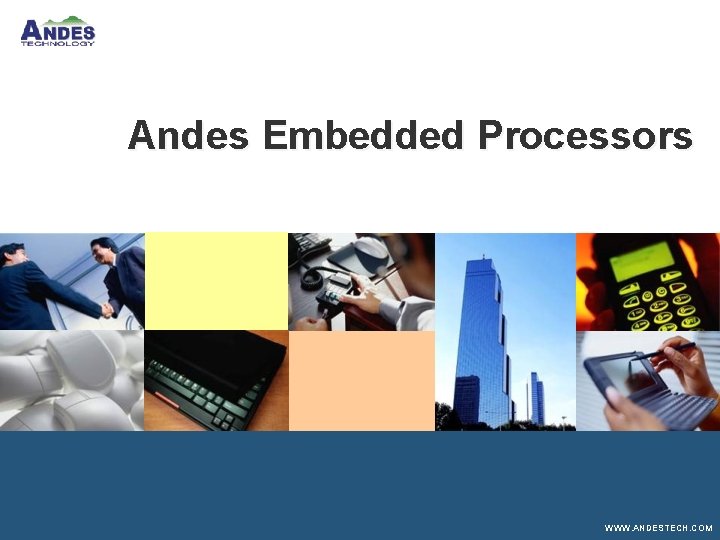 ANDES
TECHNOLOGY

Andes Embedded Processors

WWW.ANDESTECH.COM